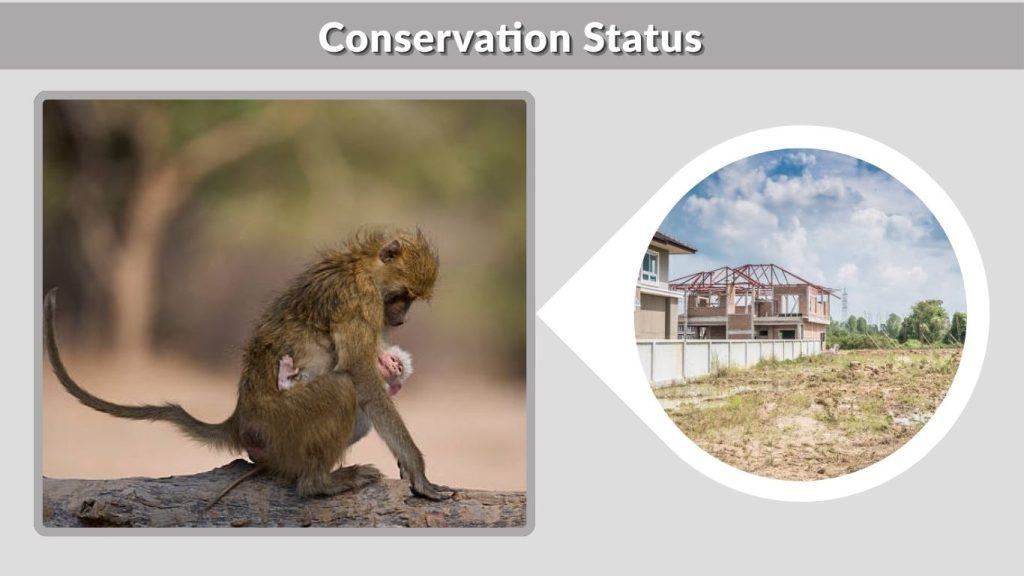 Conservation Status